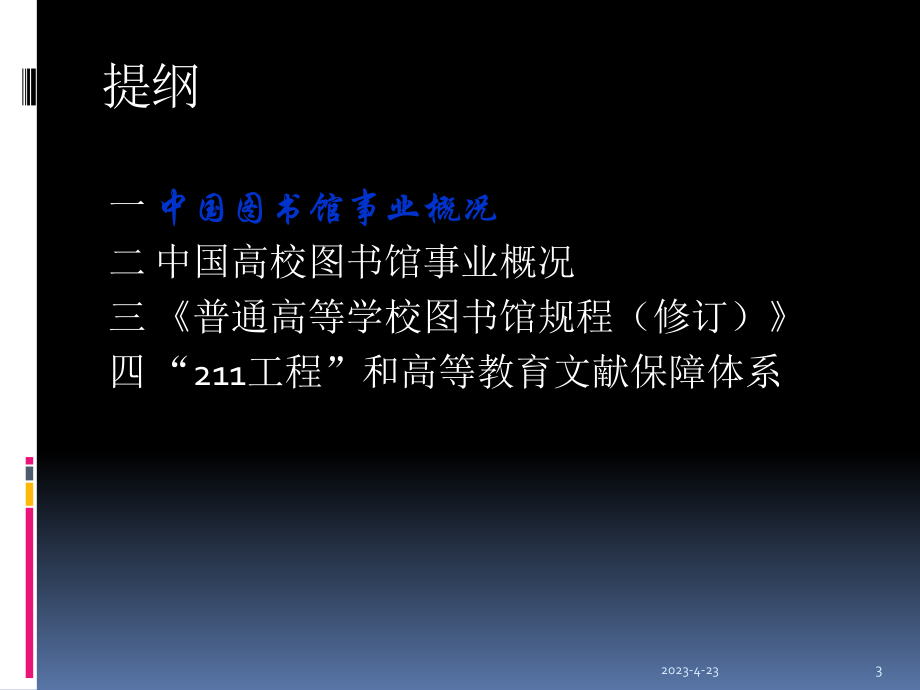 提纲

一 中国图书馆事业概况
二 中国高校图书馆事业概况
三 《普通高等学校图书馆规程（修订）》
四 “211工程”和高等教育文献保障体系

2023-4-23

3